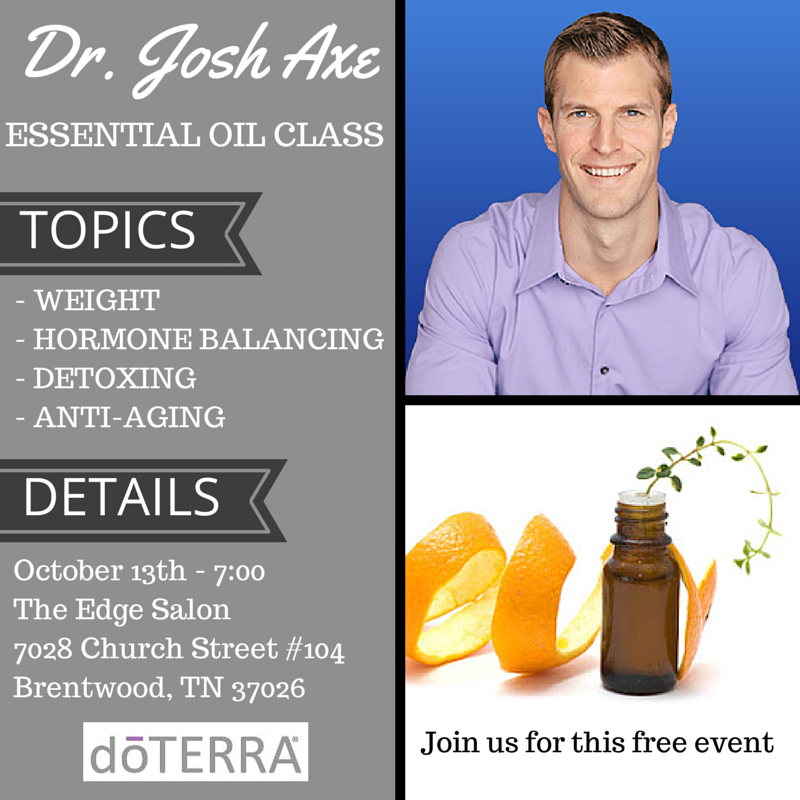 Dr. Josh Axe

ESSENTIAL OIL CLASS

TOPICS

- WEIGHT
- HORMONE BALANCING
- DETOXING
- ANTI-AGING

DETAILS

October 13th - 7:00
The Edge Salon
7028 Church Street #104
Brentwood, TN 37026

dōTERRA®

Join us for this free event